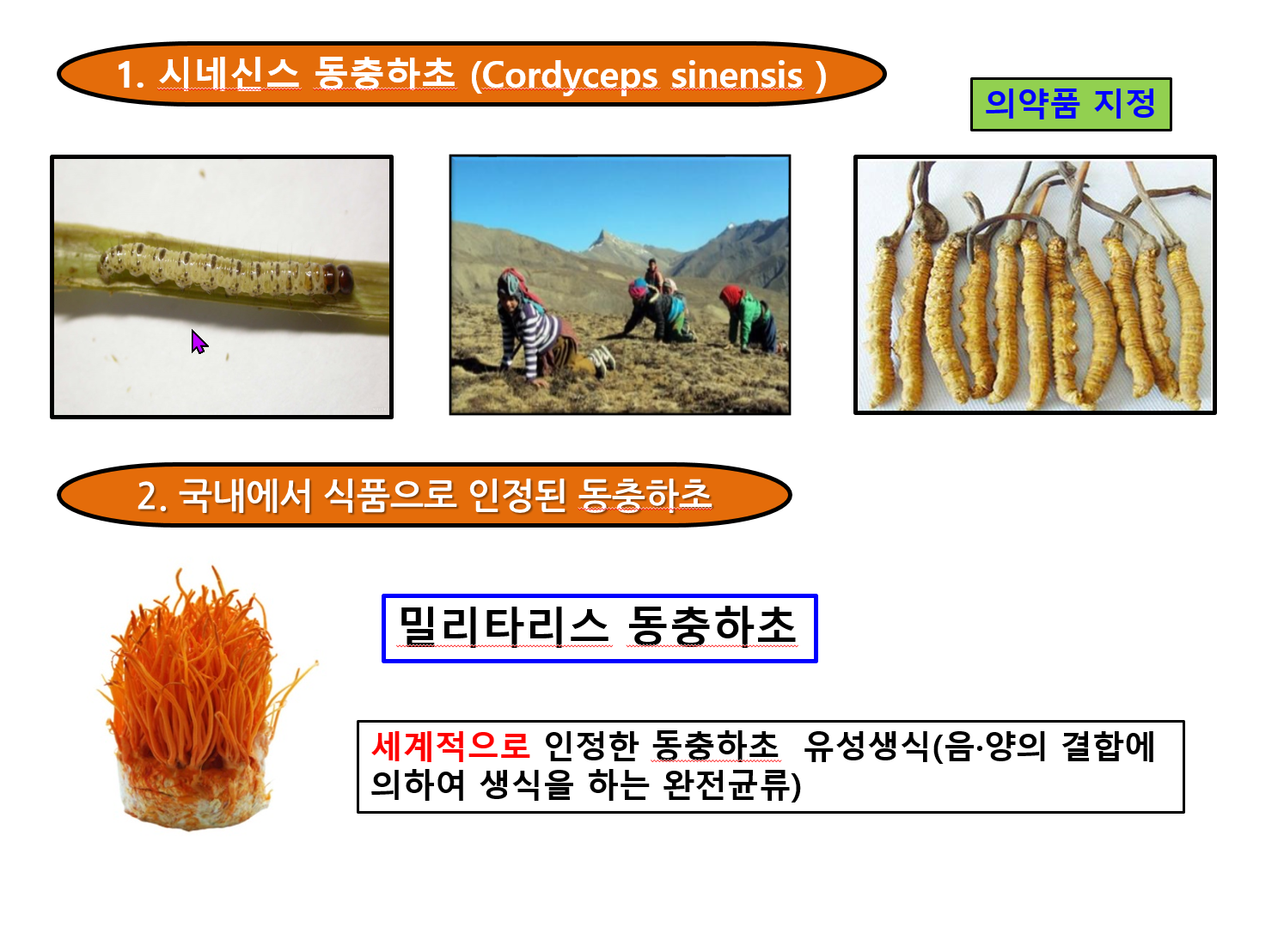 1. 시네신스 동충하초 (Cordyceps sinensis )

의약품 지정

2. 국내에서 식품으로 인정된 동충하초

밀리타리스 동충하초

세계적으로 인정한 동충하초 유성생식(음·양의 결합에 의하여 생식을 하는 완전균류)